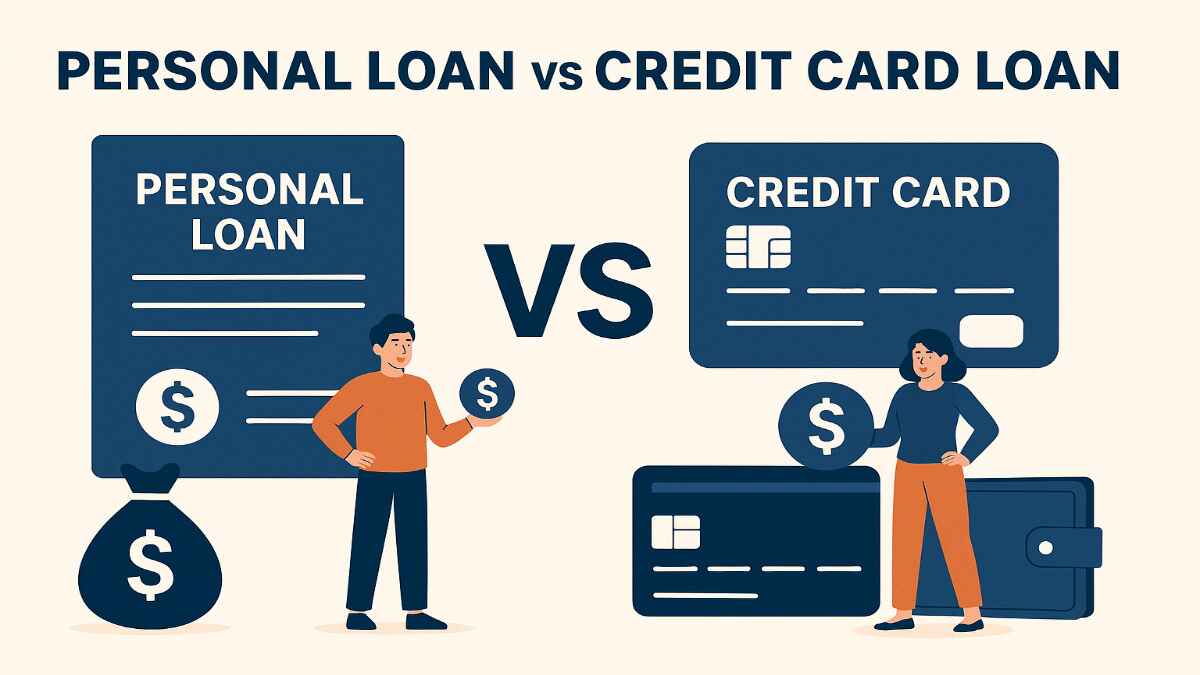 PERSONAL LOAN vs CREDIT CARD LOAN

PERSONAL LOAN

$

$

$

VS

CREDIT CARD

$